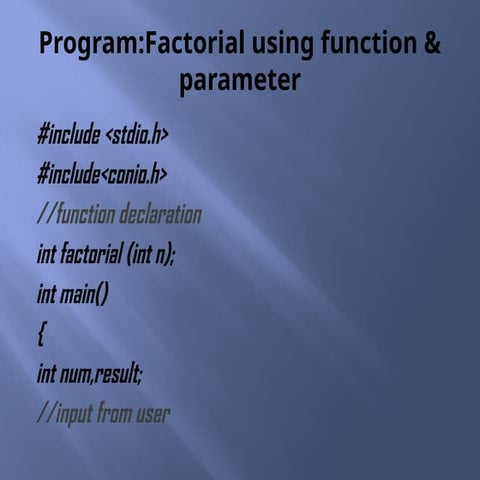 Program:Factorial using function & parameter

#include <stdio.h>

#include<conio.h>

//function declaration

int factorial (int n);

int main()

{

int num,result;

//input from user